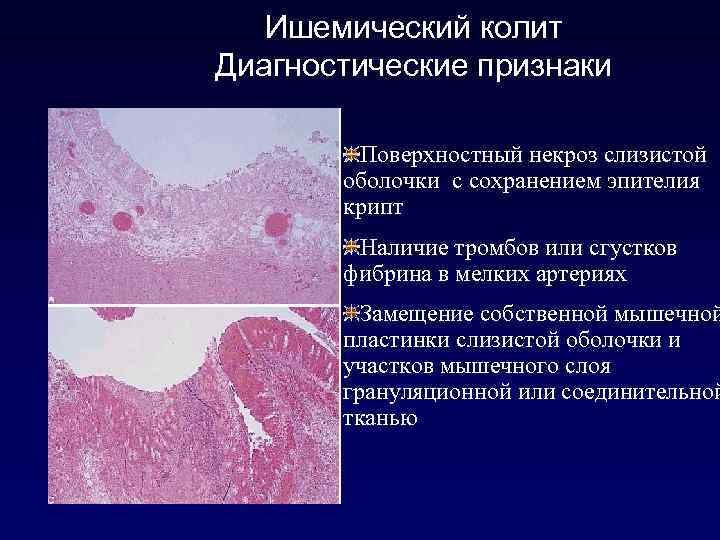 Ишемический колит
Диагностические признаки

Поверхностный некроз слизистой оболочки с сохранением эпителия крипт

Наличие тромбов или сгустков фибрина в мелких артериях

Замещение собственной мышечной пластинки слизистой оболочки и участков мышечного слоя грануляционной или соединительной тканью